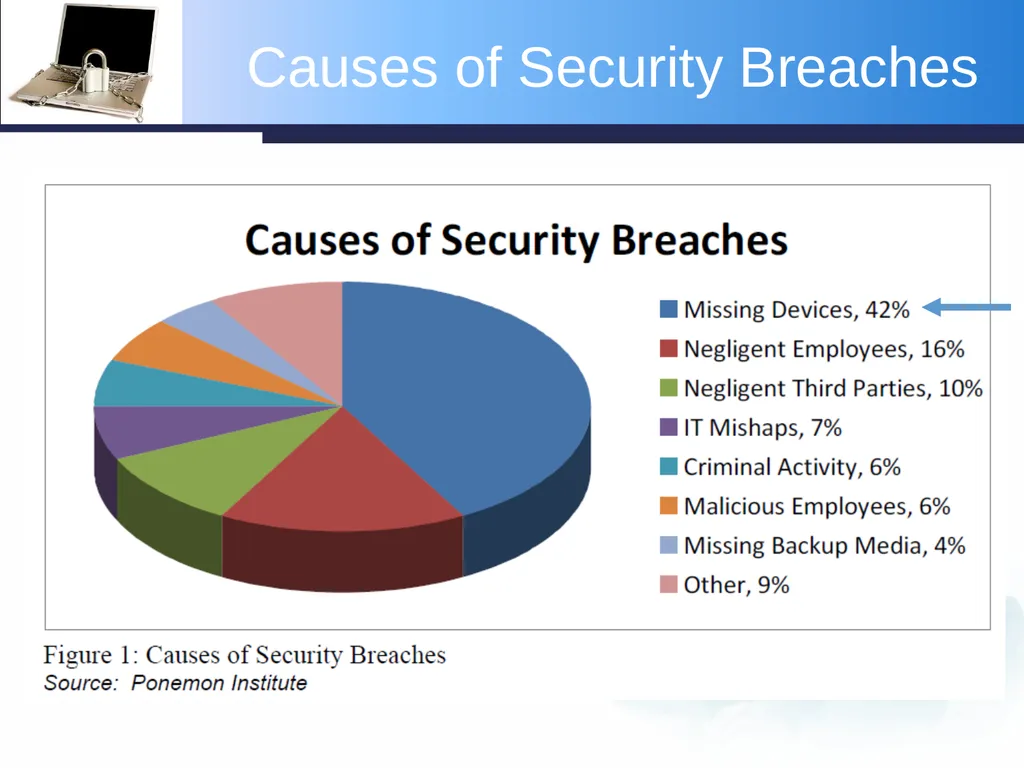 Causes of Security Breaches

Causes of Security Breaches

Missing Devices, 42%
Negligent Employees, 16%
Negligent Third Parties, 10%
IT Mishaps, 7%
Criminal Activity, 6%
Malicious Employees, 6%
Missing Backup Media, 4%
Other, 9%

Figure 1: Causes of Security Breaches
Source: Ponemon Institute